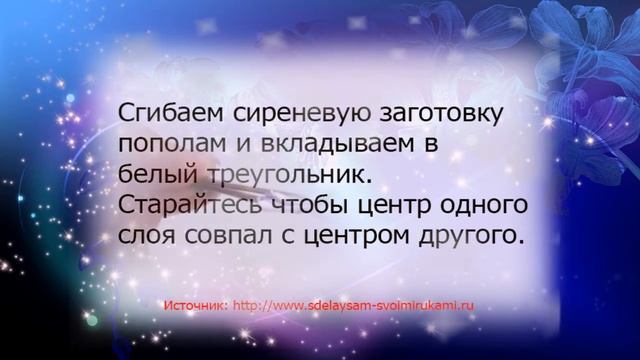 Сгибаем сиреневую заготовку пополам и вкладываем в белый треугольник. Старайтесь чтобы центр одного слоя совпал с центром другого.

Источник: http://www.sdelaysam-svoimirukami.ru